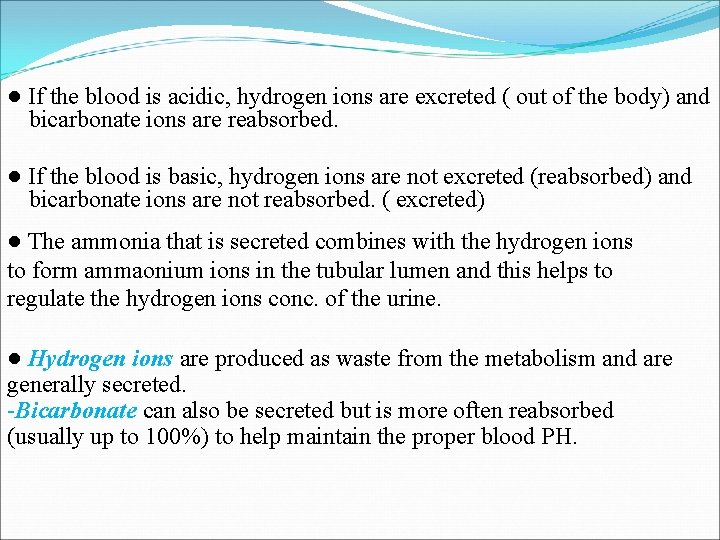 ● If the blood is acidic, hydrogen ions are excreted ( out of the body) and bicarbonate ions are reabsorbed.

● If the blood is basic, hydrogen ions are not excreted (reabsorbed) and bicarbonate ions are not reabsorbed. ( excreted)

● The ammonia that is secreted combines with the hydrogen ions to form ammaonium ions in the tubular lumen and this helps to regulate the hydrogen ions conc. of the urine.

● Hydrogen ions are produced as waste from the metabolism and are generally secreted.
-Bicarbonate can also be secreted but is more often reabsorbed (usually up to 100%) to help maintain the proper blood PH.